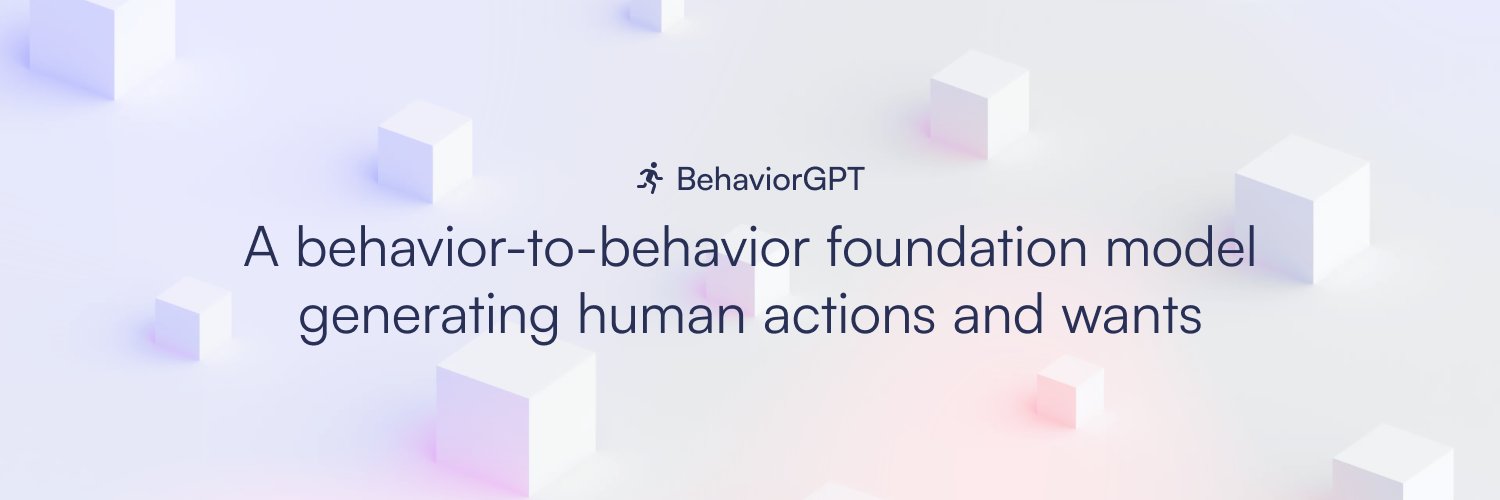 BehaviorGPT

A behavior-to-behavior foundation model generating human actions and wants